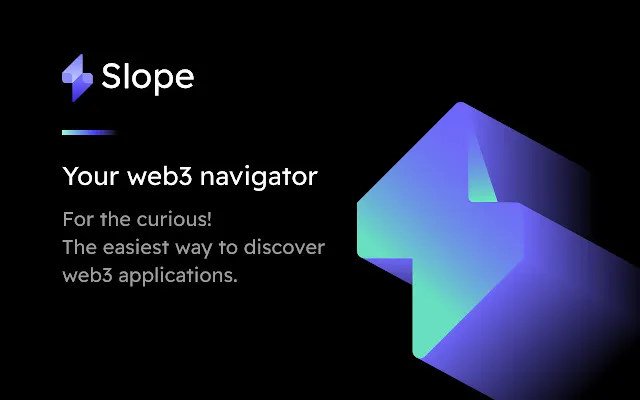 Slope

Your web3 navigator

For the curious!
The easiest way to discover web3 applications.